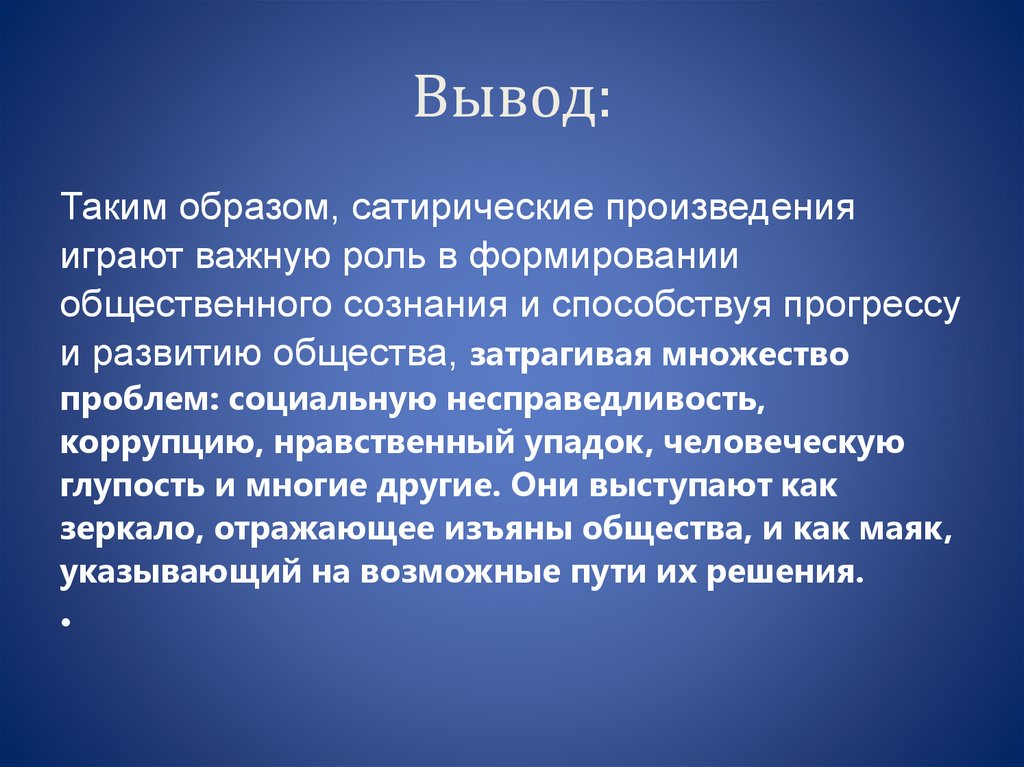 Вывод:

Таким образом, сатирические произведения играют важную роль в формировании общественного сознания и способствуя прогрессу и развитию общества, затрагивая множество проблем: социальную несправедливость, коррупцию, нравственный упадок, человеческую глупость и многие другие. Они выступают как зеркало, отражающее изъяны общества, и как маяк, указывающий на возможные пути их решения.

•